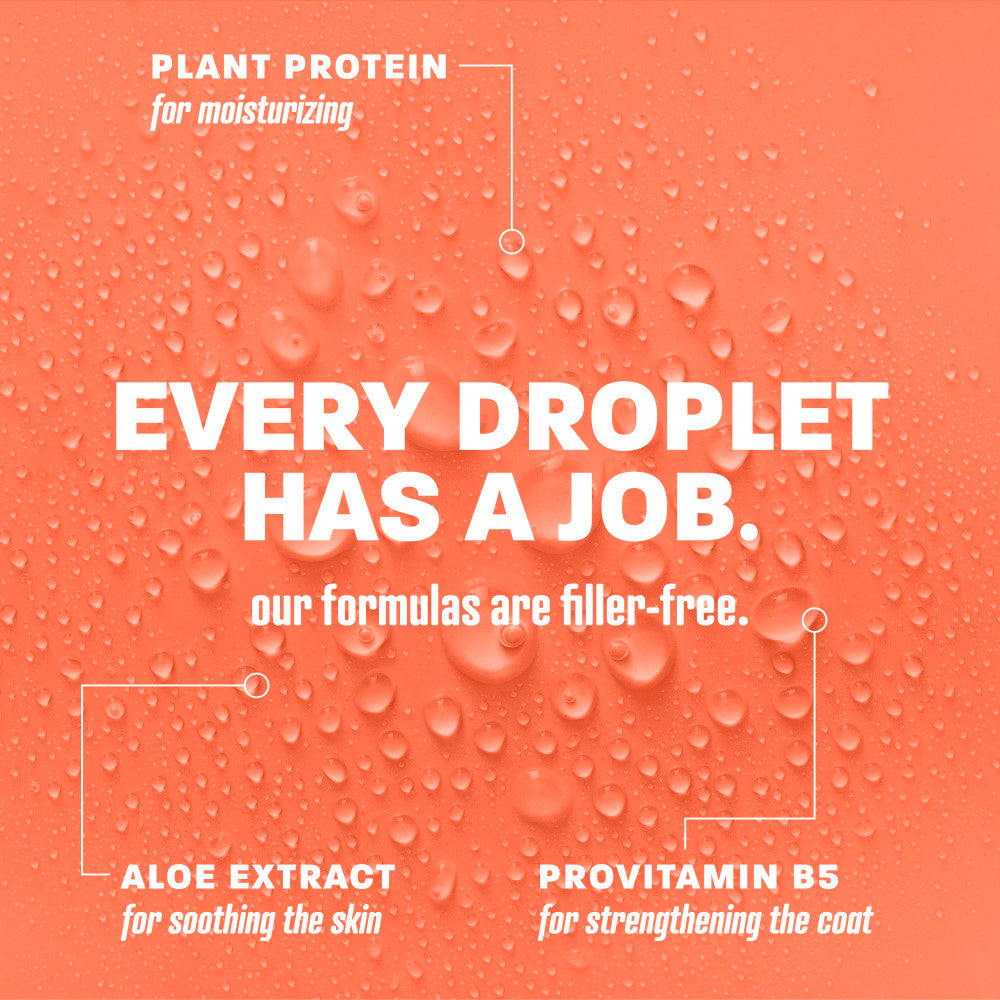 PLANT PROTEIN
for moisturizing

EVERY DROPLET HAS A JOB.

our formulas are filler-free.

ALOE EXTRACT
for soothing the skin

PROVITAMIN B5
for strengthening the coat